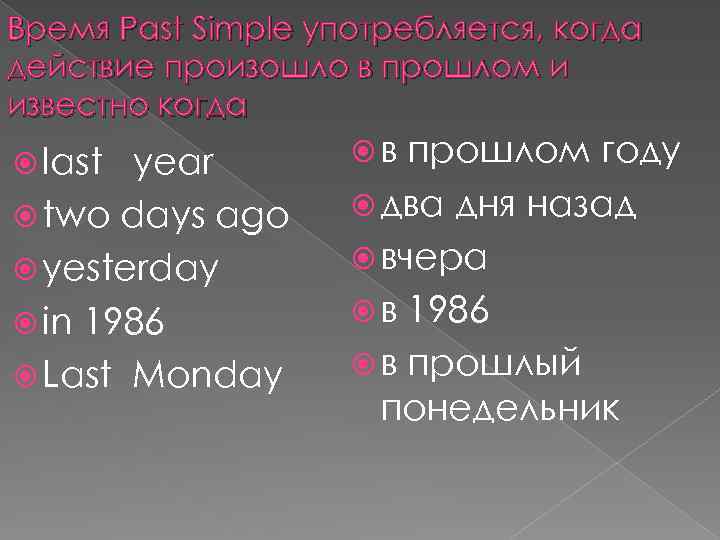 Время Past Simple употребляется, когда действие произошло в прошлом и известно когда

last year
two days ago
yesterday
in 1986
Last Monday

в прошлом году
два дня назад
вчера
в 1986
в прошлый понедельник